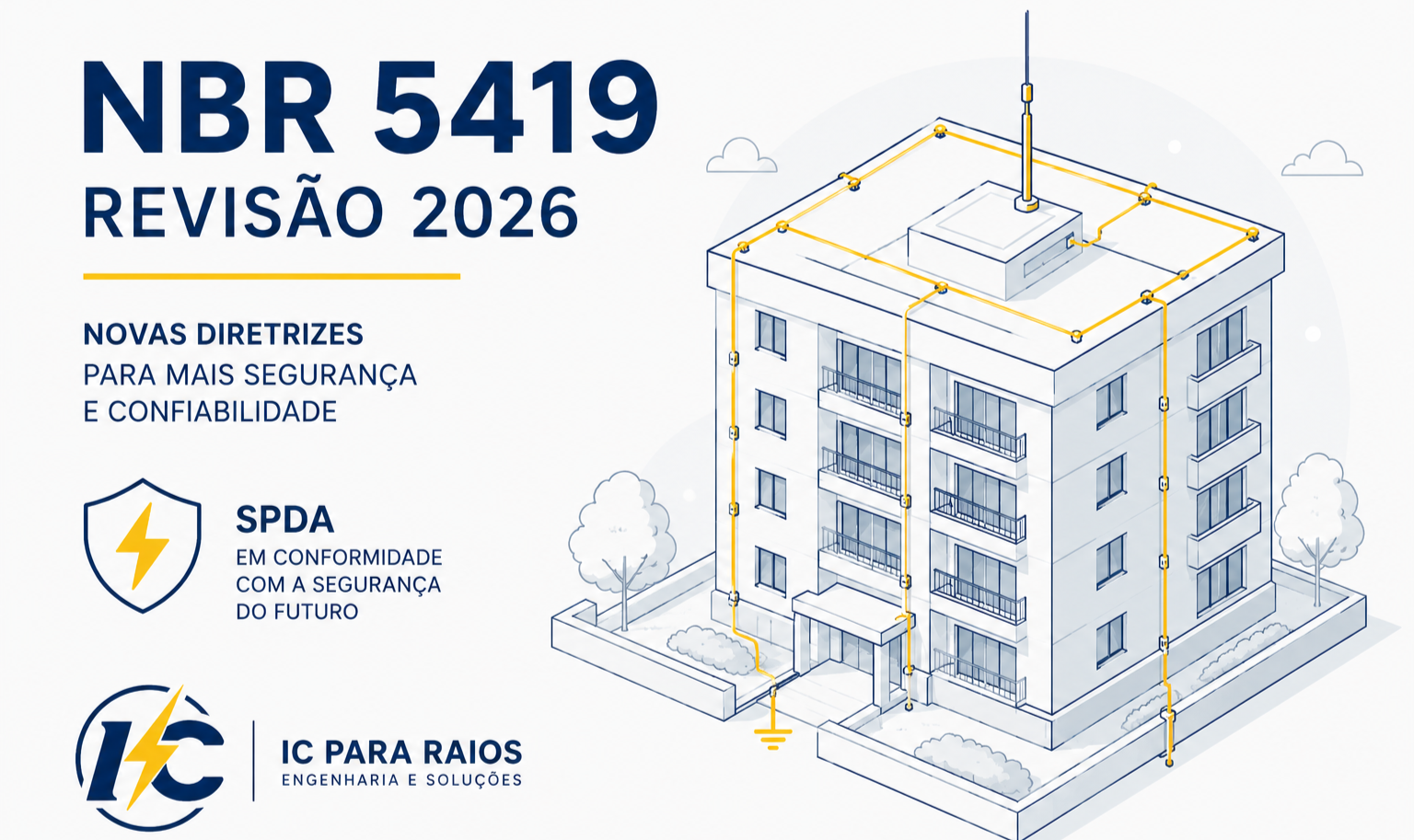 NBR 5419
REVISÃO 2026

NOVAS DIRETRIZES
PARA MAIS SEGURANÇA
E CONFIABILIDADE

SPDA
EM CONFORMIDADE
COM A SEGURANÇA
DO FUTURO

IC

IC PARA RAIOS
ENGENHARIA E SOLUÇÕES